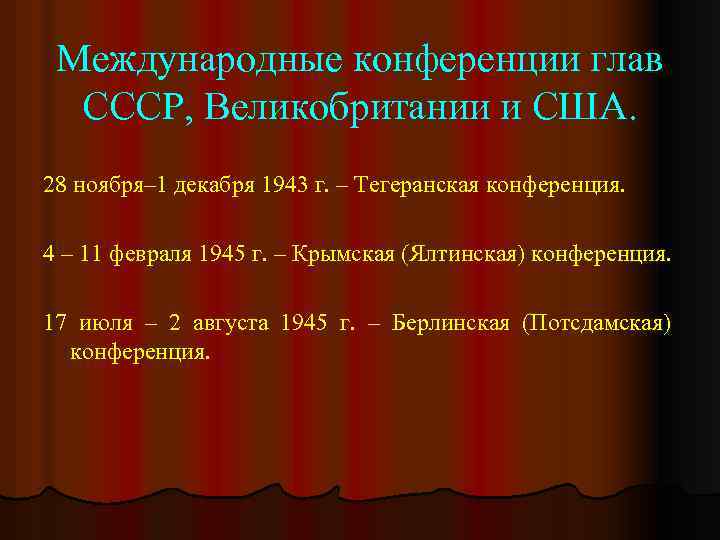 Международные конференции глав СССР, Великобритании и США.

28 ноября–1 декабря 1943 г. – Тегеранская конференция.

4 – 11 февраля 1945 г. – Крымская (Ялтинская) конференция.

17 июля – 2 августа 1945 г. – Берлинская (Потсдамская) конференция.